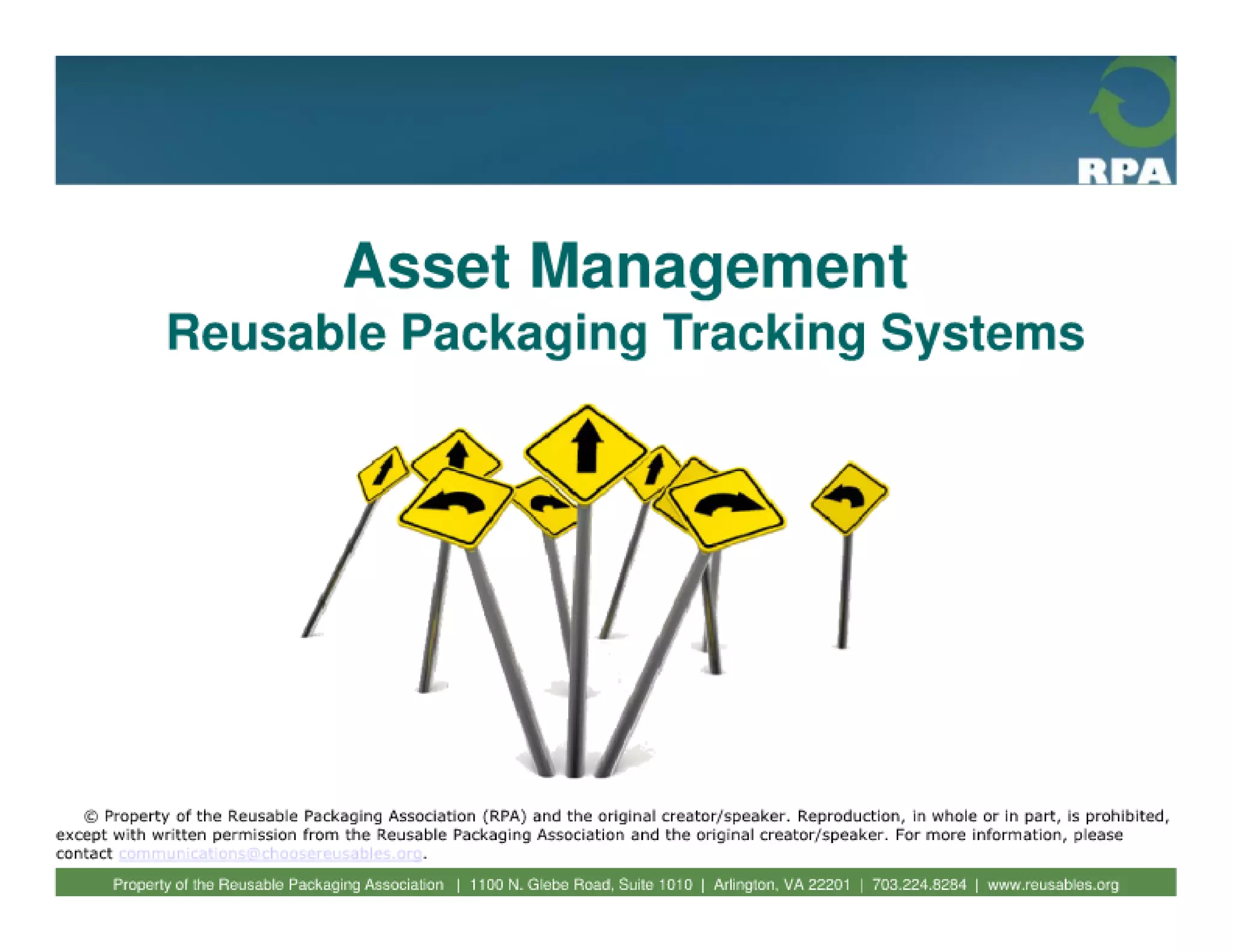 RPA

Asset Management
Reusable Packaging Tracking Systems

© Property of the Reusable Packaging Association (RPA) and the original creator/speaker. Reproduction, in whole or in part, is prohibited, except with written permission from the Reusable Packaging Association and the original creator/speaker. For more information, please contact communications@choosereusables.org.

Property of the Reusable Packaging Association | 1100 N. Glebe Road, Suite 1010 | Arlington, VA 22201 | 703.224.8284 | www.reusables.org